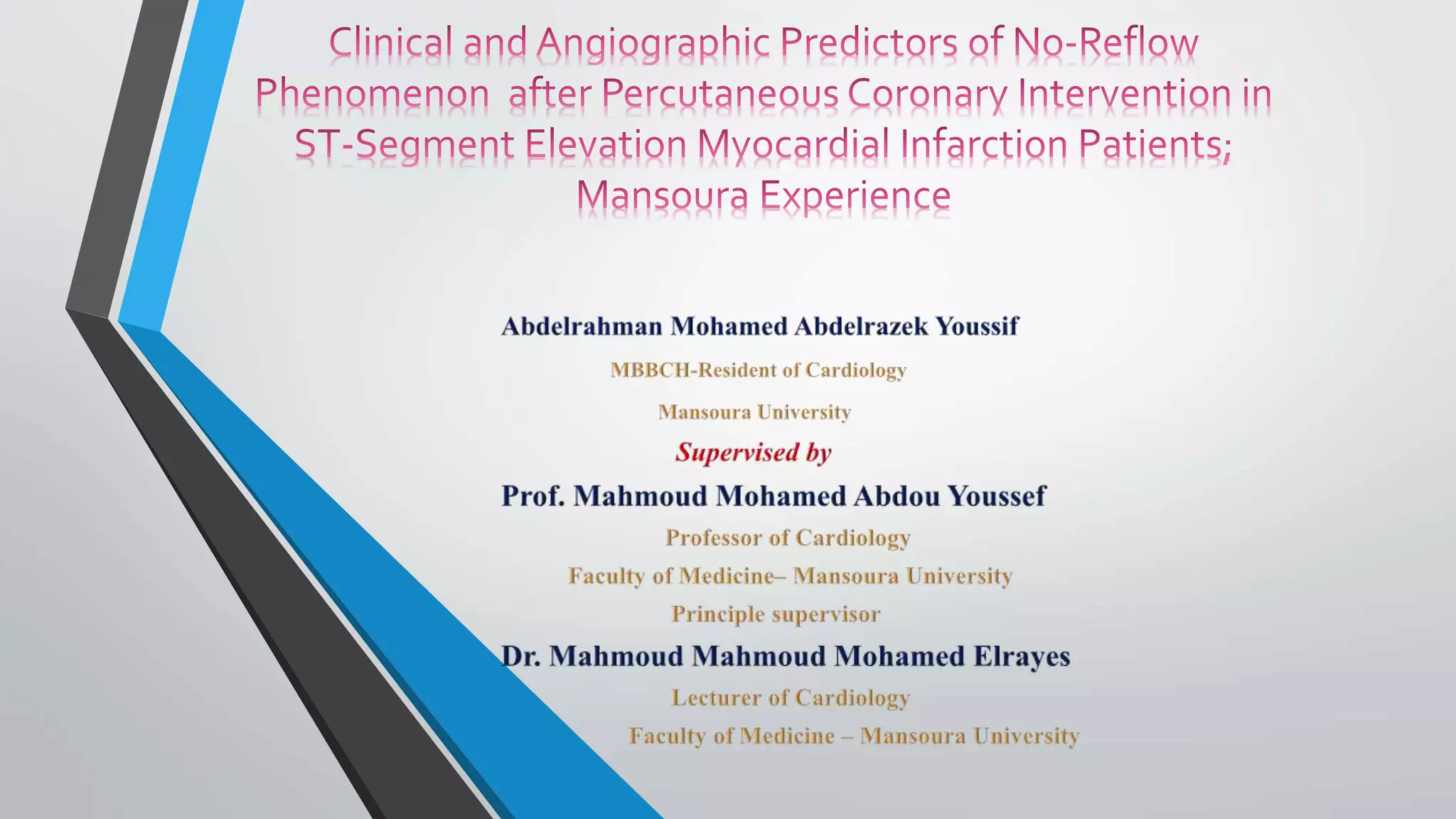 Clinical and Angiographic Predictors of No-Reflow Phenomenon after Percutaneous Coronary Intervention in ST-Segment Elevation Myocardial Infarction Patients; Mansoura Experience

Abdelrahman Mohamed Abdelrazek Youssif

MBBCH-Resident of Cardiology

Mansoura University

Supervised by

Prof. Mahmoud Mohamed Abdou Youssef

Professor of Cardiology

Faculty of Medicine– Mansoura University

Principle supervisor

Dr. Mahmoud Mahmoud Mohamed Elrayes

Lecturer of Cardiology

Faculty of Medicine – Mansoura University